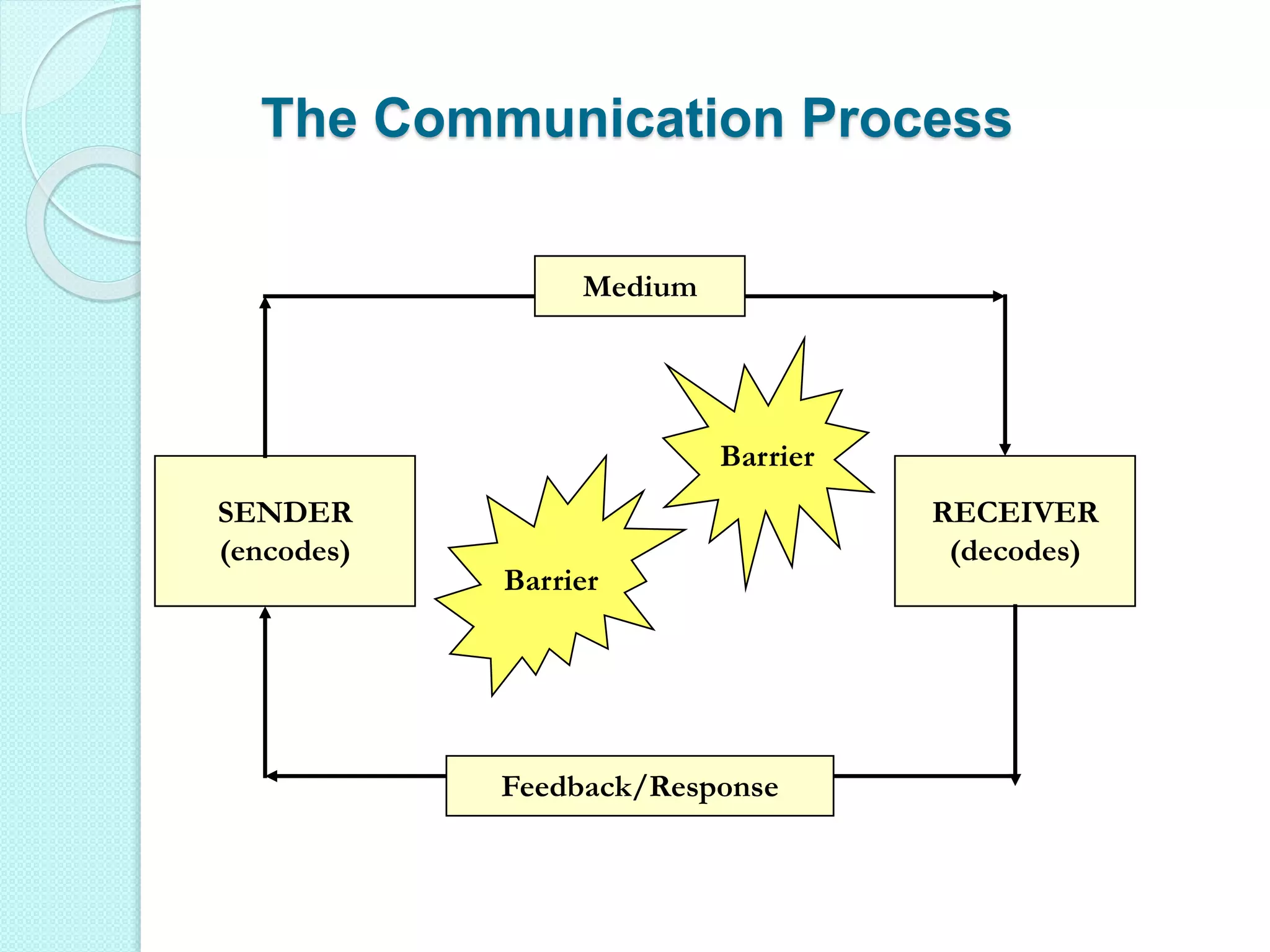 The Communication Process

Medium

Barrier

SENDER
(encodes)

Barrier

RECEIVER
(decodes)

Feedback/Response